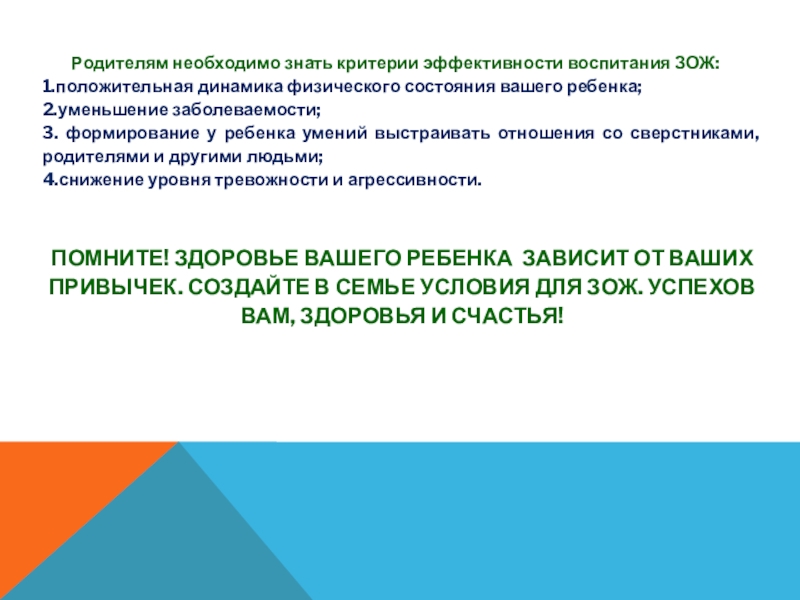 Родителям необходимо знать критерии эффективности воспитания ЗОЖ:
1.положительная динамика физического состояния вашего ребенка;
2.уменьшение заболеваемости;
3. формирование у ребенка умений выстраивать отношения со сверстниками, родителями и другими людьми;
4.снижение уровня тревожности и агрессивности.

ПОМНИТЕ! ЗДОРОВЬЕ ВАШЕГО РЕБЕНКА ЗАВИСИТ ОТ ВАШИХ ПРИВЫЧЕК. СОЗДАЙТЕ В СЕМЬЕ УСЛОВИЯ ДЛЯ ЗОЖ. УСПЕХОВ ВАМ, ЗДОРОВЬЯ И СЧАСТЬЯ!